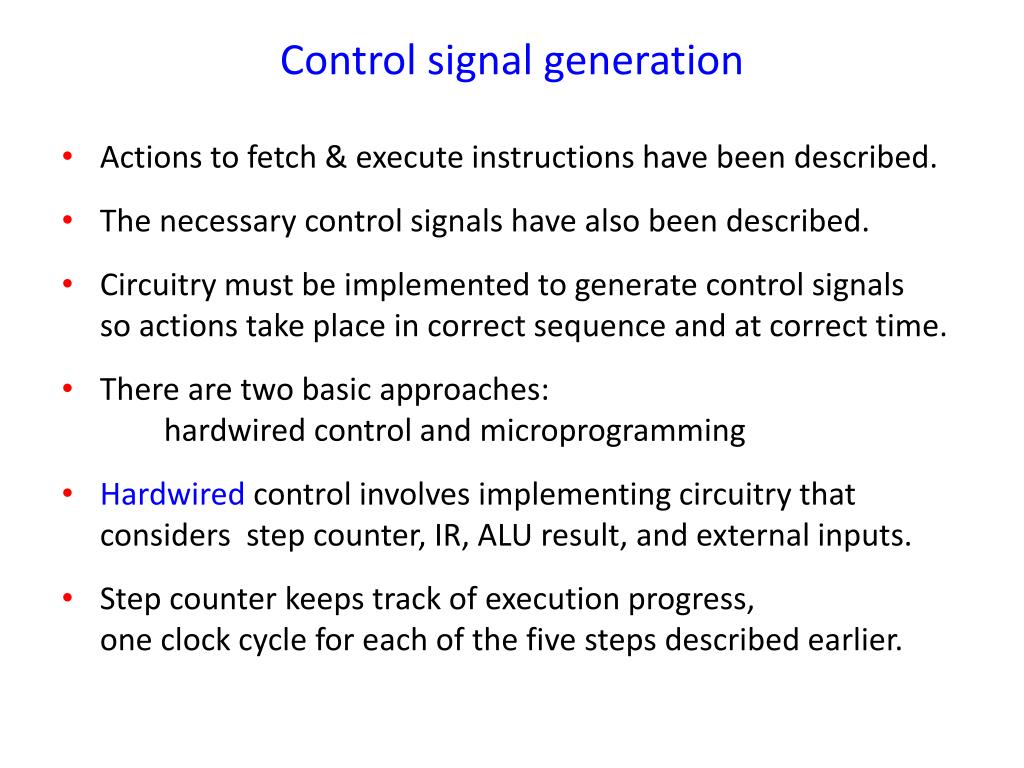 Control signal generation

• Actions to fetch & execute instructions have been described.

• The necessary control signals have also been described.

• Circuitry must be implemented to generate control signals so actions take place in correct sequence and at correct time.

• There are two basic approaches:
hardwired control and microprogramming

• Hardwired control involves implementing circuitry that considers step counter, IR, ALU result, and external inputs.

• Step counter keeps track of execution progress,
one clock cycle for each of the five steps described earlier.